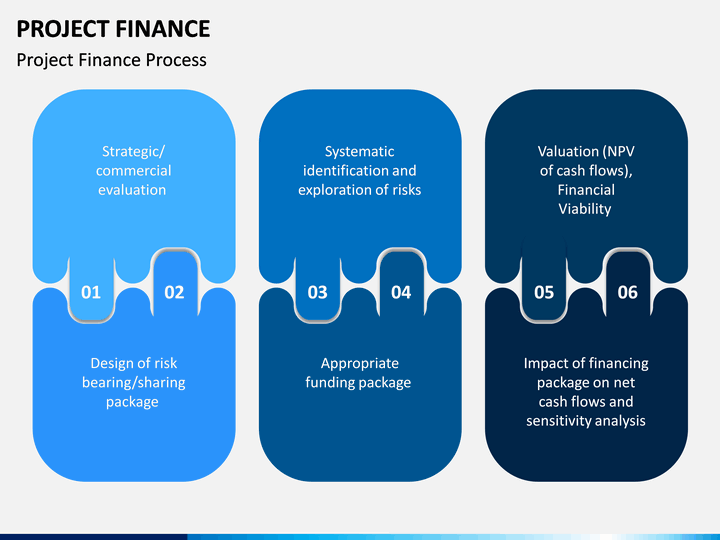 PROJECT FINANCE

Project Finance Process

Strategic/ commercial evaluation

01

02

Design of risk bearing/sharing package

Systematic identification and exploration of risks

03

04

Appropriate funding package

Valuation (NPV of cash flows), Financial Viability

05

06

Impact of financing package on net cash flows and sensitivity analysis